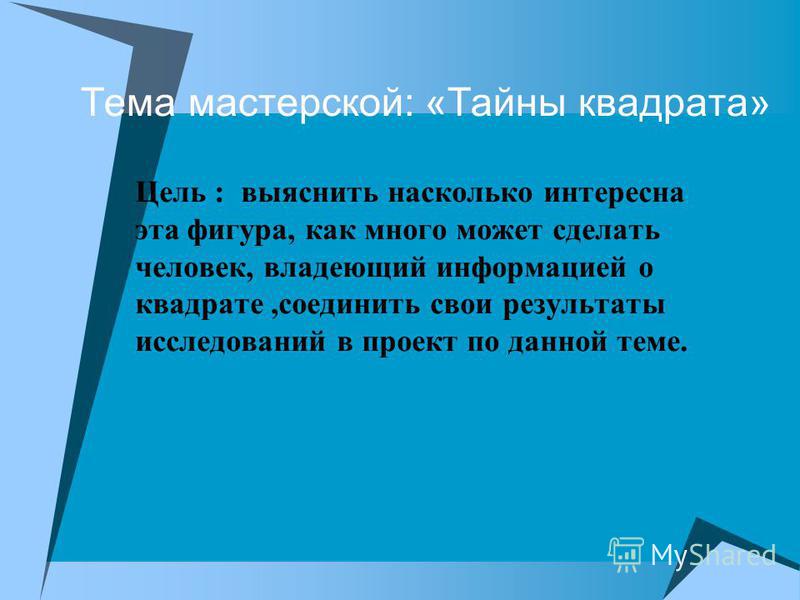 Тема мастерской: «Тайны квадрата»

Цель : выяснить насколько интересна эта фигура, как много может сделать человек, владеющий информацией о квадрате ,соединить свои результаты исследований в проект по данной теме.

MyShared